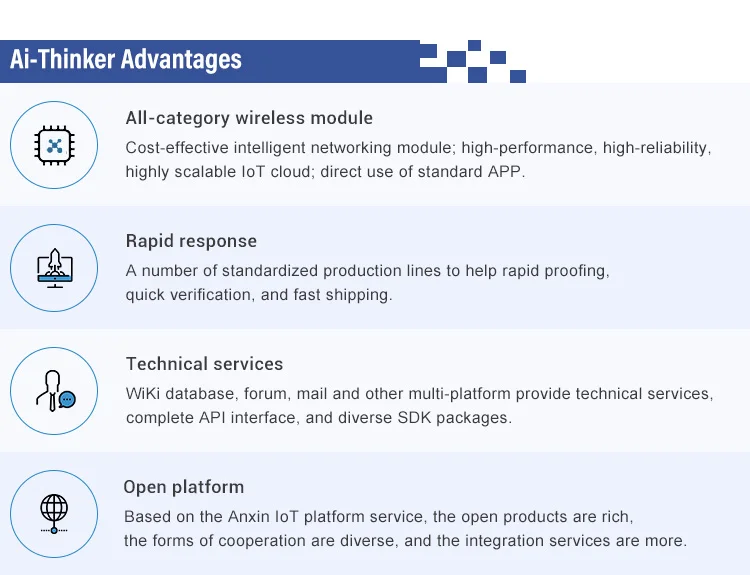 Ai-Thinker Advantages

All-category wireless module
Cost-effective intelligent networking module; high-performance, high-reliability, highly scalable IoT cloud; direct use of standard APP.

Rapid response
A number of standardized production lines to help rapid proofing, quick verification, and fast shipping.

Technical services
WiKi database, forum, mail and other multi-platform provide technical services, complete API interface, and diverse SDK packages.

Open platform
Based on the Anxin IoT platform service, the open products are rich, the forms of cooperation are diverse, and the integration services are more.